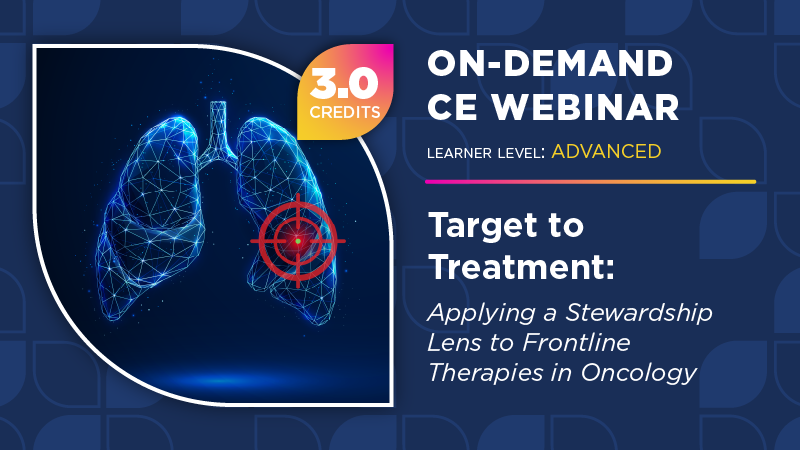 3.0 CREDITS

ON-DEMAND CE WEBINAR

LEARNER LEVEL: ADVANCED

Target to Treatment:

Applying a Stewardship Lens to Frontline Therapies in Oncology